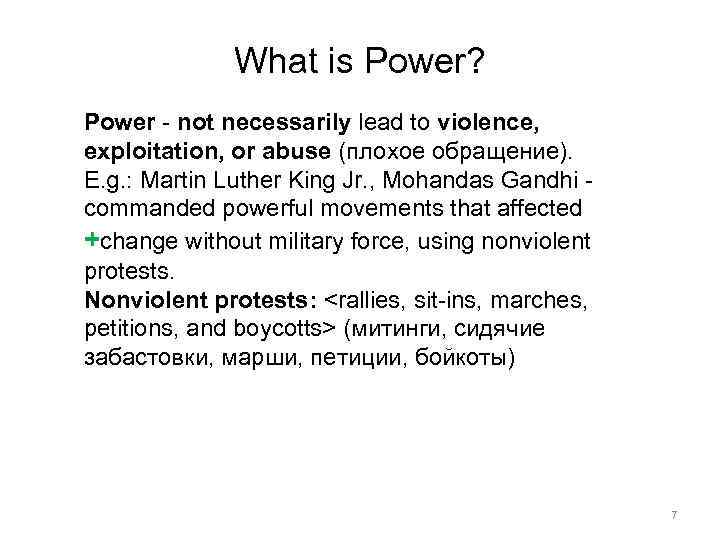 What is Power?

Power - not necessarily lead to violence, exploitation, or abuse (плохое обращение). E.g.: Martin Luther King Jr., Mohandas Gandhi - commanded powerful movements that affected +change without military force, using nonviolent protests.
Nonviolent protests: <rallies, sit-ins, marches, petitions, and boycotts> (митинги, сидячие забастовки, марши, петиции, бойкоты)

7